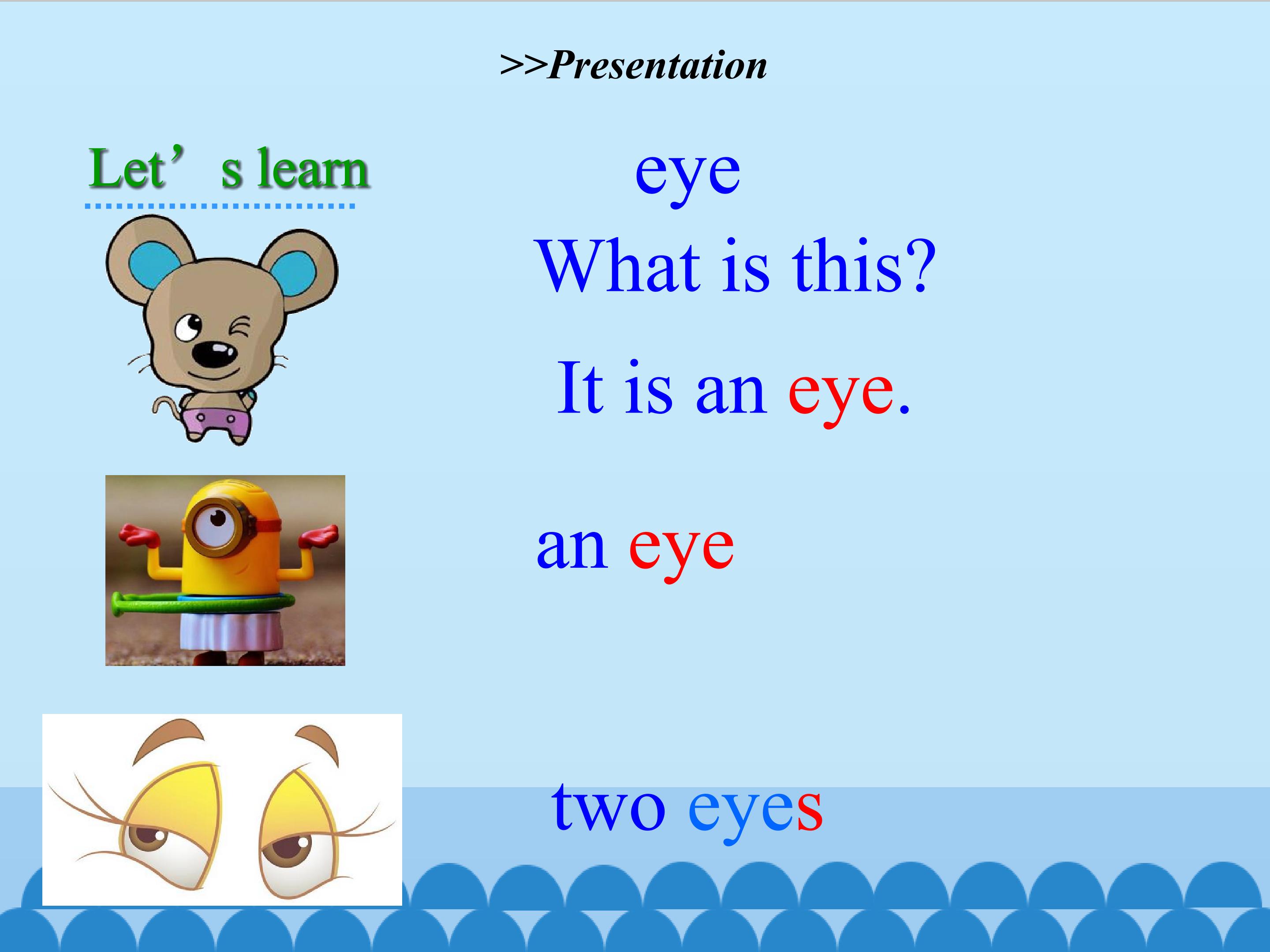 >>Presentation

Let’s learn

eye

What is this?

It is an eye.

an eye

two eyes